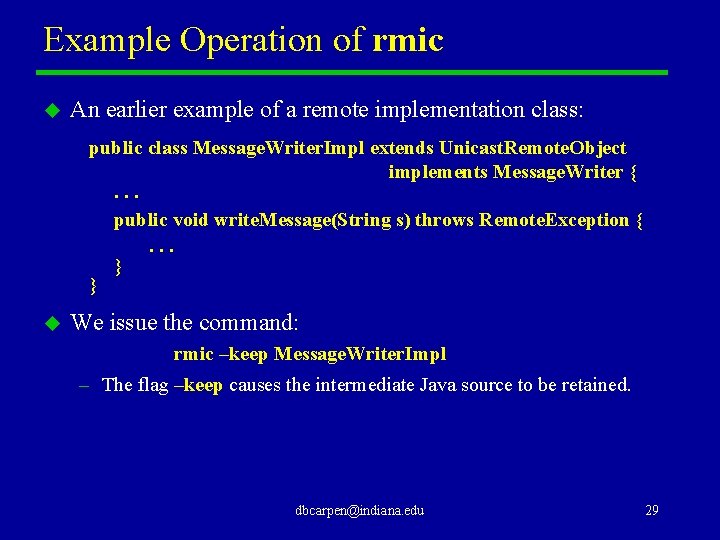 Example Operation of rmic

An earlier example of a remote implementation class:

public class MessageWriterImpl extends UnicastRemoteObject
implements MessageWriter {
. . .
public void writeMessage(String s) throws RemoteException {
. . .
}
}

We issue the command:

rmic –keep MessageWriterImpl

– The flag –keep causes the intermediate Java source to be retained.

dbcarpen@indiana.edu

29